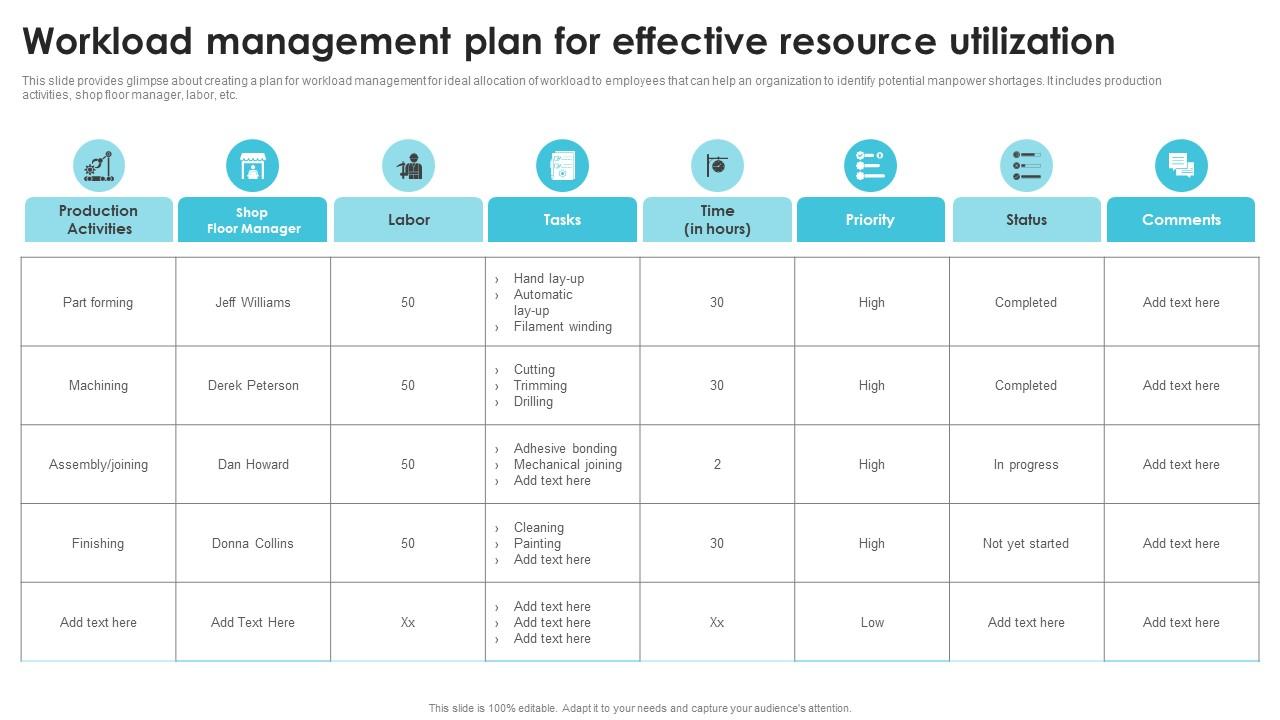 Workload management plan for effective resource utilization

This slide provides glimpse about creating a plan for workload management for ideal allocation of workload to employees that can help an organization to identify potential manpower shortages. It includes production activities, shop floor manager, labor, etc.

| Production Activities | Shop Floor Manager | Labor | Tasks | Time (in hours) | Priority | Status | Comments |
|---|---|---|---|---|---|---|---|
| Part forming | Jeff Williams | 50 | › Hand lay-up › Automatic lay-up › Filament winding | 30 | High | Completed | Add text here |
| Machining | Derek Peterson | 50 | › Cutting › Trimming › Drilling | 30 | High | Completed | Add text here |
| Assembly/joining | Dan Howard | 50 | › Adhesive bonding › Mechanical joining › Add text here | 2 | High | In progress | Add text here |
| Finishing | Donna Collins | 50 | › Cleaning › Painting › Add text here | 30 | High | Not yet started | Add text here |
| Add text here | Add Text Here | Xx | › Add text here › Add text here › Add text here | Xx | Low | Add text here | Add text here |

This slide is 100% editable. Adapt it to your needs and capture your audience's attention.